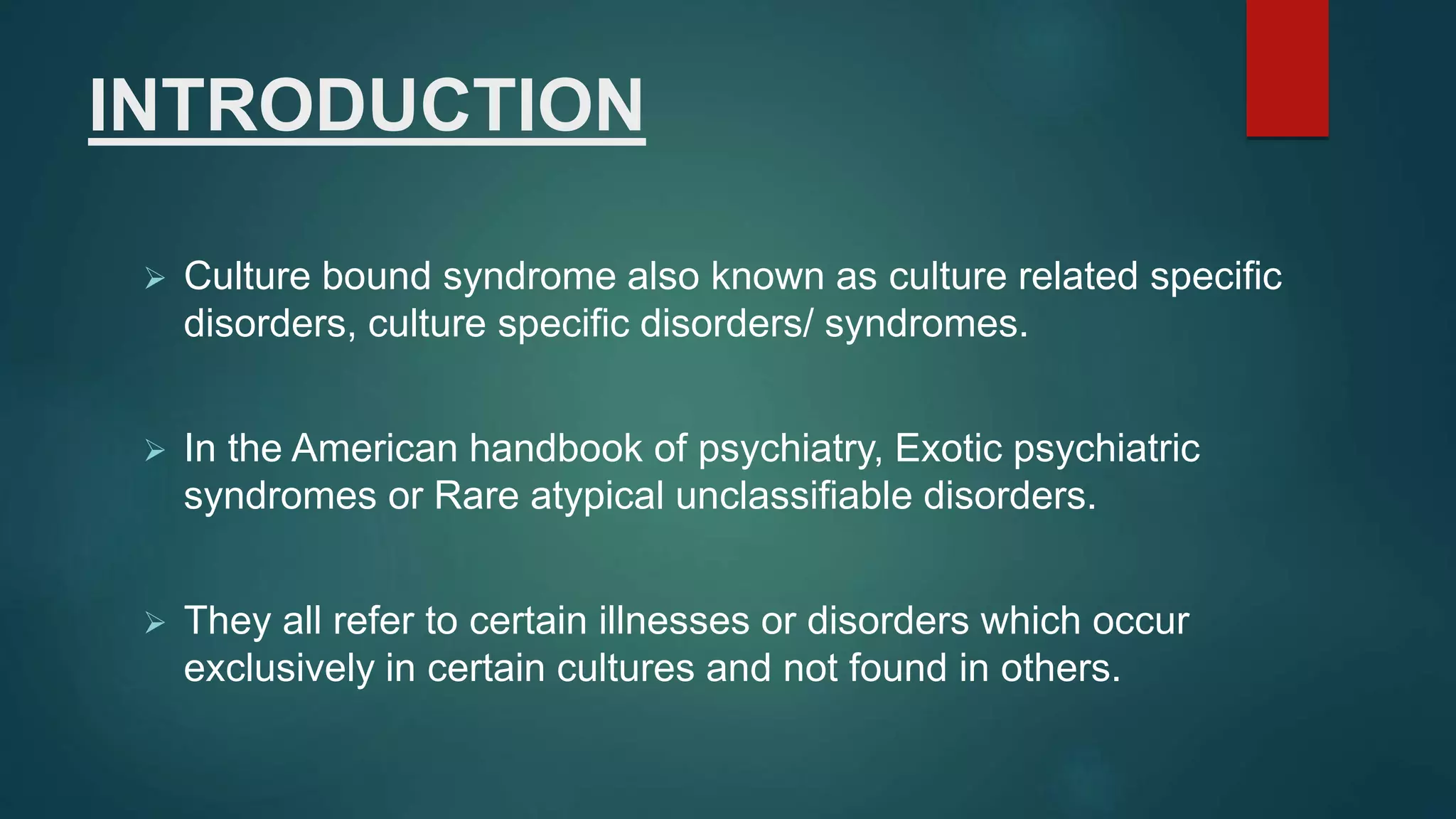 INTRODUCTION

➢ Culture bound syndrome also known as culture related specific disorders, culture specific disorders/ syndromes.

➢ In the American handbook of psychiatry, Exotic psychiatric syndromes or Rare atypical unclassifiable disorders.

➢ They all refer to certain illnesses or disorders which occur exclusively in certain cultures and not found in others.